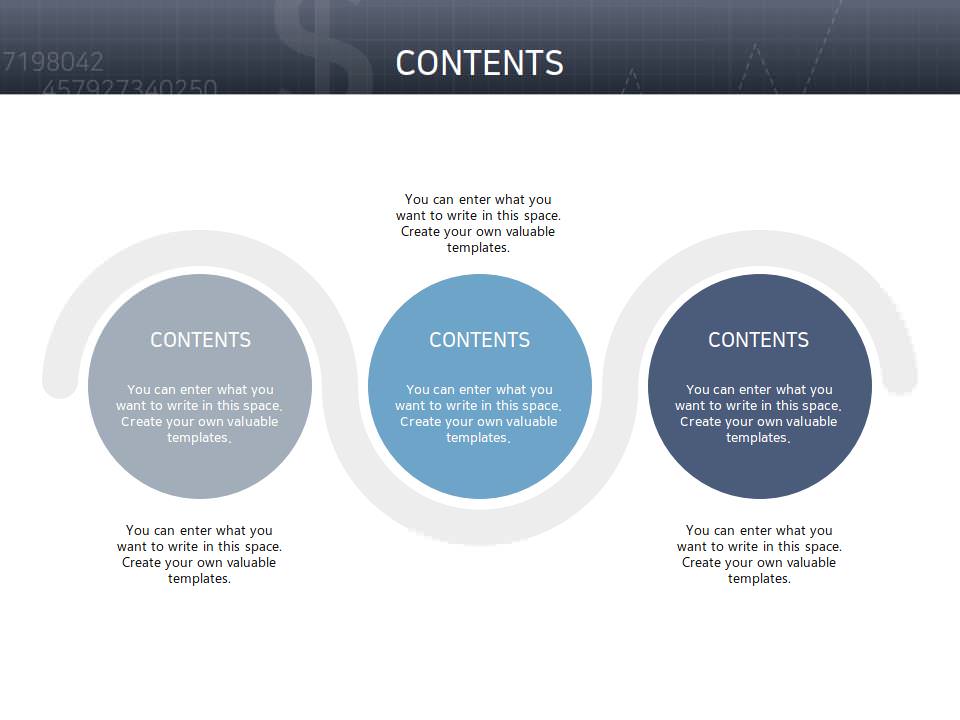 7198042
457927340250

CONTENTS

You can enter what you want to write in this space. Create your own valuable templates.

CONTENTS

You can enter what you want to write in this space. Create your own valuable templates.

CONTENTS

You can enter what you want to write in this space. Create your own valuable templates.

CONTENTS

You can enter what you want to write in this space. Create your own valuable templates.

You can enter what you want to write in this space. Create your own valuable templates.

You can enter what you want to write in this space. Create your own valuable templates.